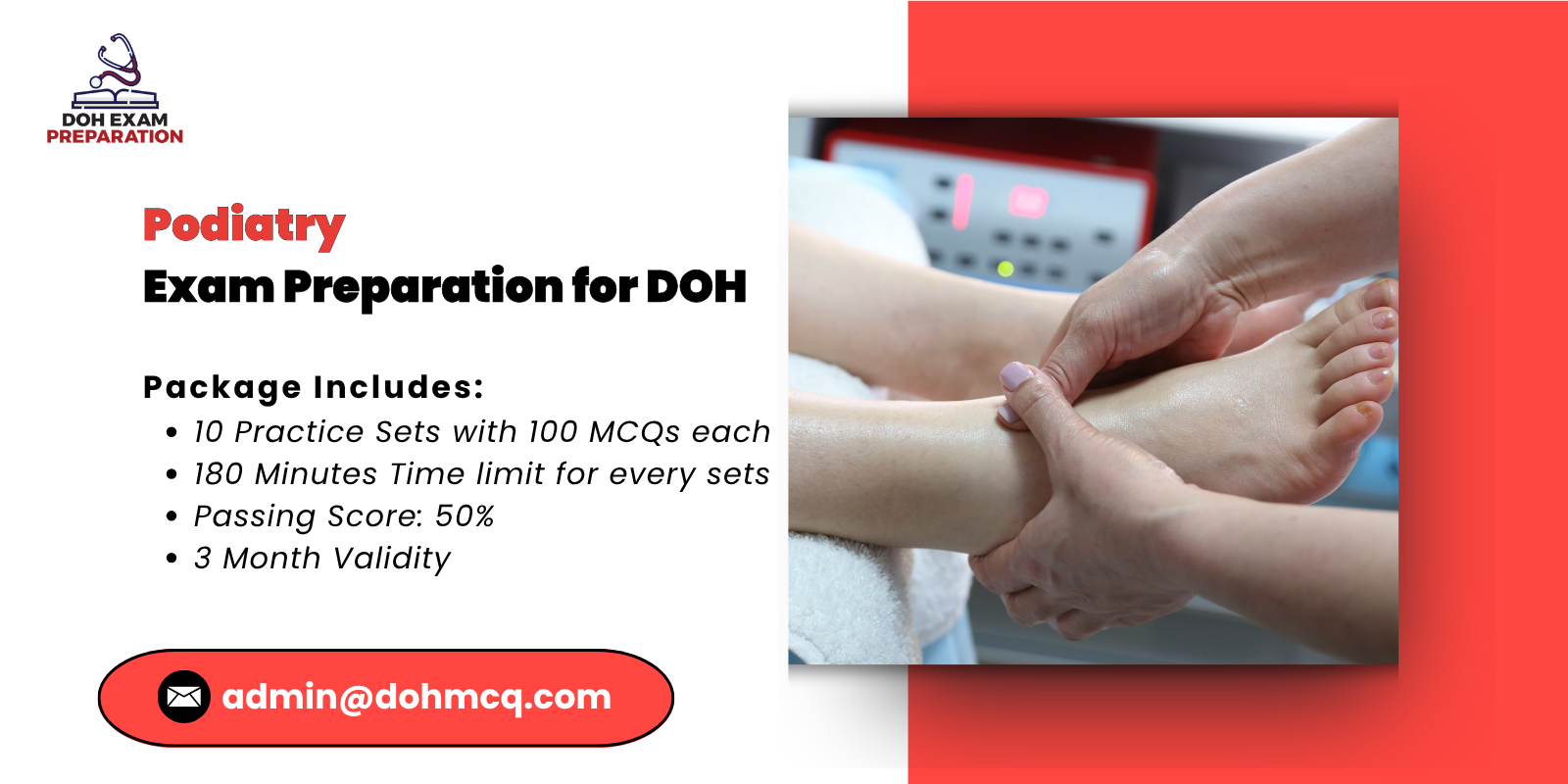 DOH EXAM PREPARATION

Podiatry
Exam Preparation for DOH

Package Includes:
• 10 Practice Sets with 100 MCQs each
• 180 Minutes Time limit for every sets
• Passing Score: 50%
• 3 Month Validity

admin@dohmcq.com